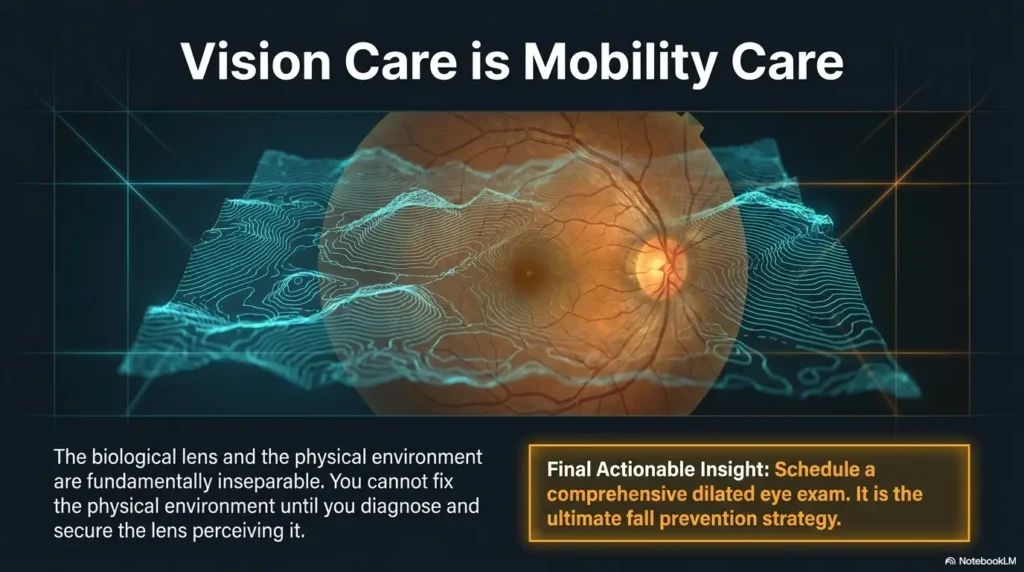 Vision Care is Mobility Care

The biological lens and the physical environment are fundamentally inseparable. You cannot fix the physical environment until you diagnose and secure the lens perceiving it.

Final Actionable Insight: Schedule a comprehensive dilated eye exam. It is the ultimate fall prevention strategy.

NotebookLM